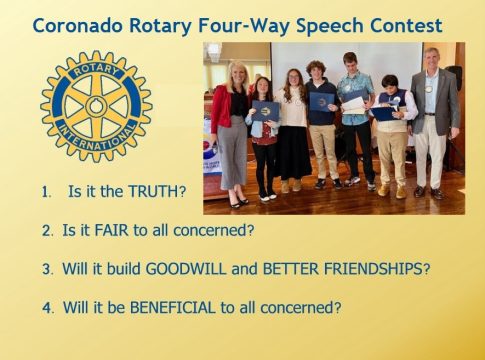 Coronado Rotary Four-Way Speech Contest

ROTARY
INTERNATIONAL

1. Is it the TRUTH?

2. Is it FAIR to all concerned?

3. Will it build GOODWILL and BETTER FRIENDSHIPS?

4. Will it be BENEFICIAL to all concerned?